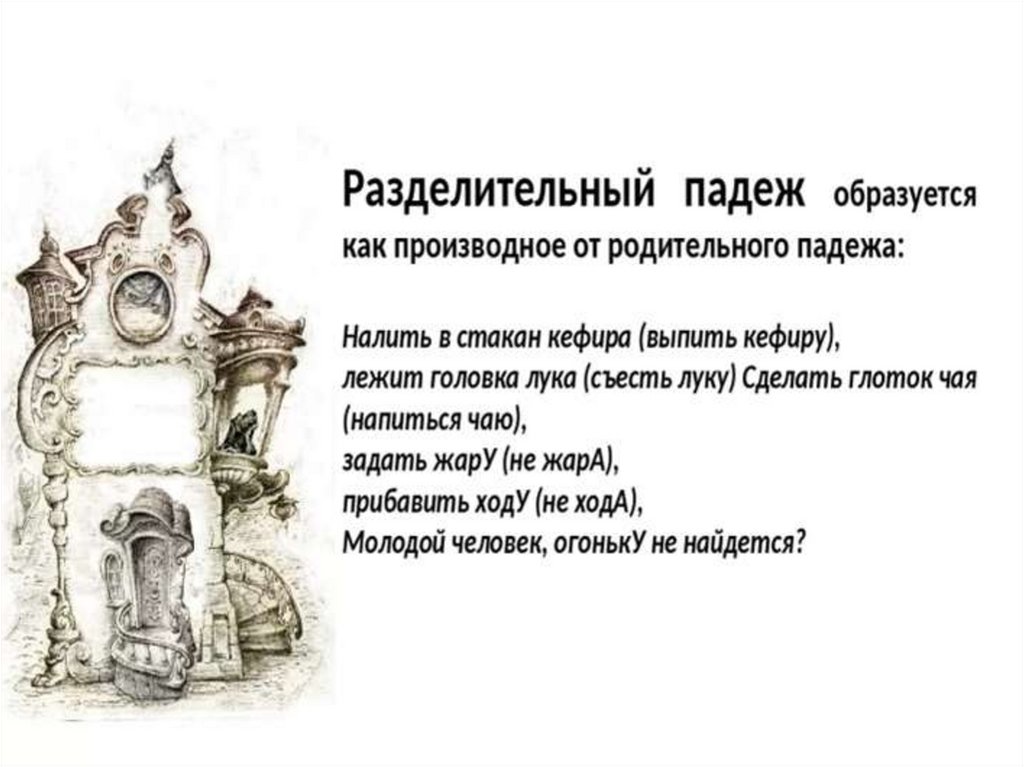 Разделительный падеж образуется как производное от родительного падежа:

Налить в стакан кефира (выпить кефиру), лежит головка лука (съесть луку) Сделать глоток чая (напиться чаю), задать жарУ (не жарА), прибавить ходУ (не ходА), Молодой человек, огонькУ не найдется?